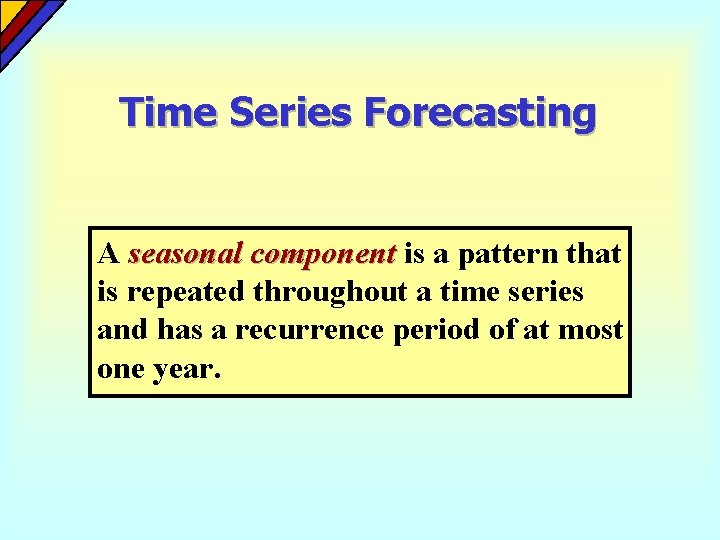 Time Series Forecasting

A seasonal component is a pattern that is repeated throughout a time series and has a recurrence period of at most one year.